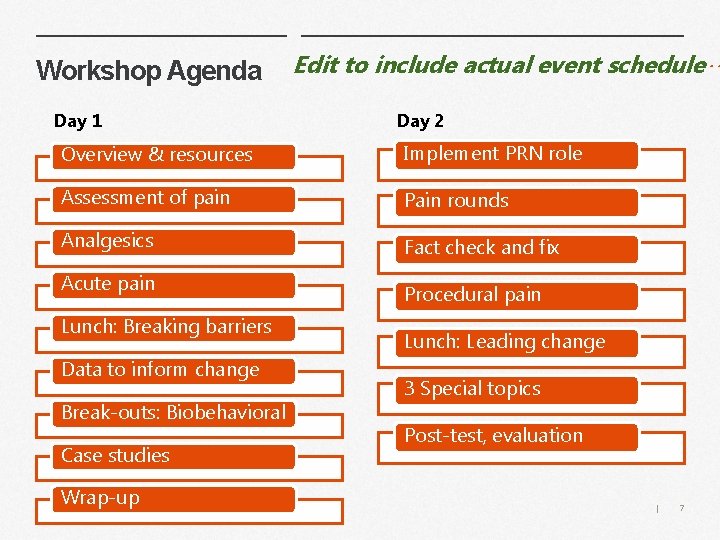 Workshop Agenda

Edit to include actual event schedule

Day 1

Overview & resources

Assessment of pain

Analgesics

Acute pain

Lunch: Breaking barriers

Data to inform change

Break-outs: Biobehavioral

Case studies

Wrap-up

Day 2

Implement PRN role

Pain rounds

Fact check and fix

Procedural pain

Lunch: Leading change

3 Special topics

Post-test, evaluation

| 7